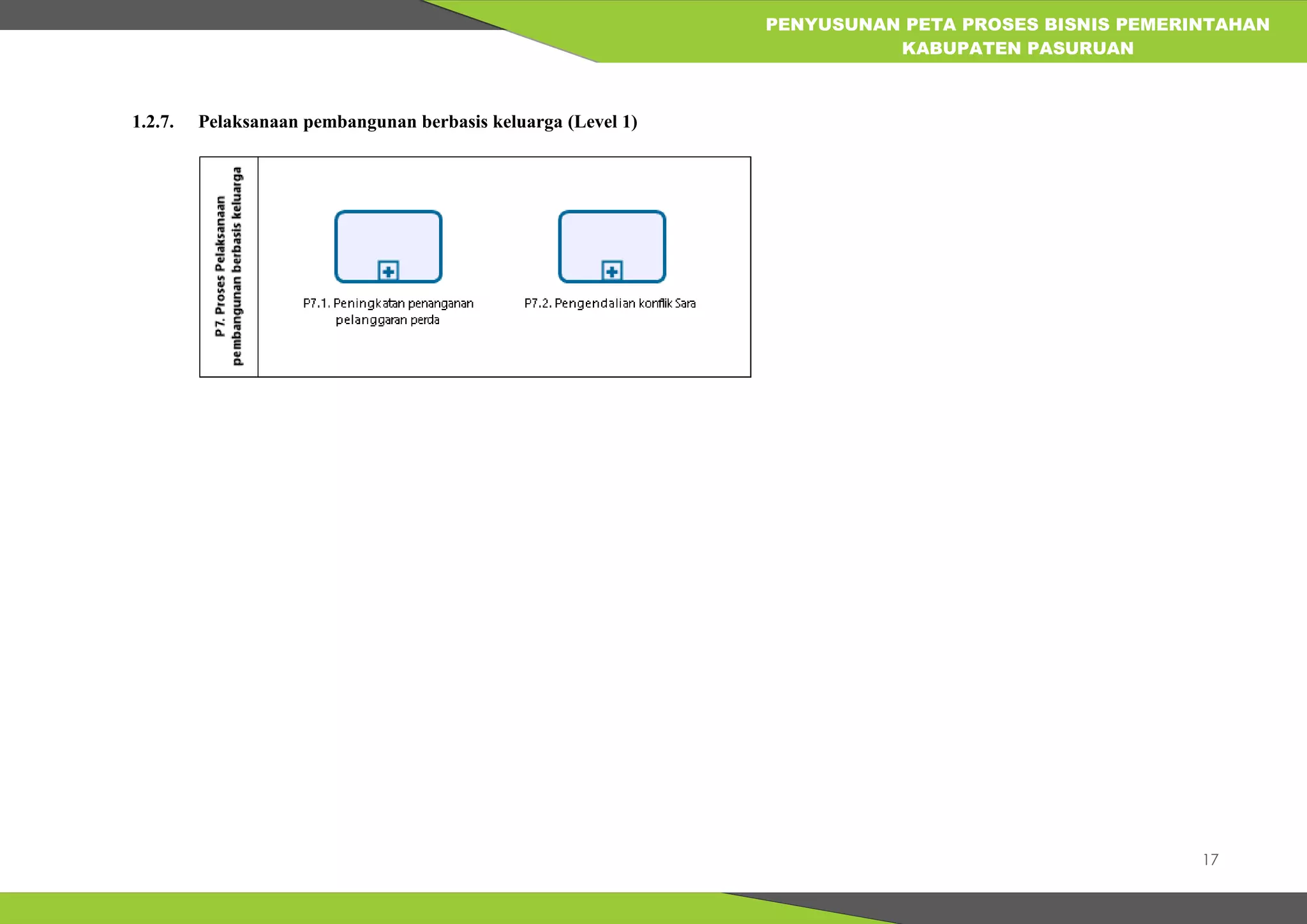 PENYUSUNAN PETA PROSES BISNIS PEMERINTAHAN
KABUPATEN PASURUAN

1.2.7. Pelaksanaan pembangunan berbasis keluarga (Level 1)

P7. Proses Pelaksanaan pembangunan berbasis keluarga

P7.1. Peningkatan penanganan pelanggaran perda

P7.2. Pengendalian konflik Sara

17